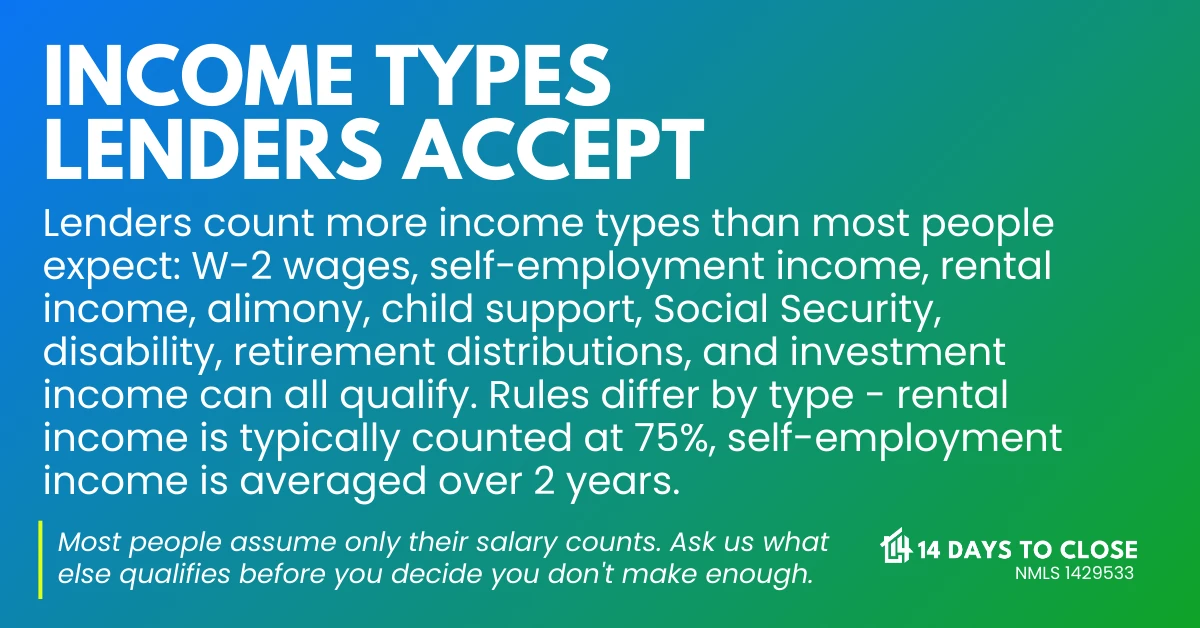 INCOME TYPES LENDERS ACCEPT

Lenders count more income types than most people expect: W-2 wages, self-employment income, rental income, alimony, child support, Social Security, disability, retirement distributions, and investment income can all qualify. Rules differ by type - rental income is typically counted at 75%, self-employment income is averaged over 2 years.

Most people assume only their salary counts. Ask us what else qualifies before you decide you don't make enough.

14 DAYS TO CLOSE
NMLS 1429533